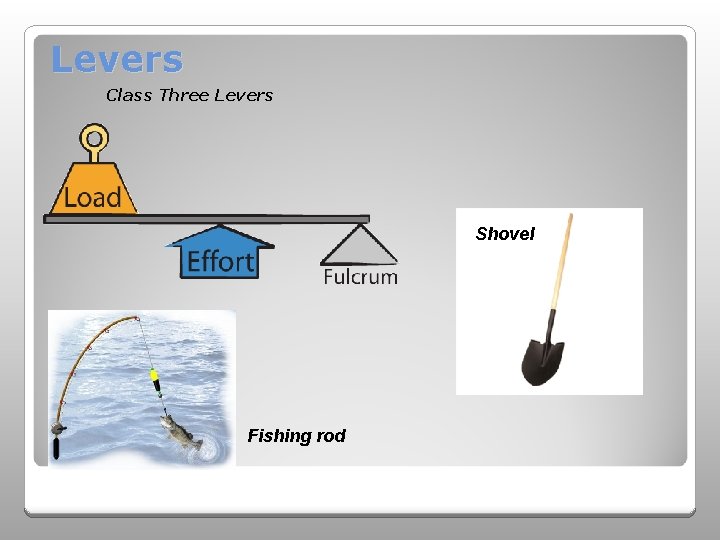 Levers

Class Three Levers

Load

Effort

Fulcrum

Shovel

Fishing rod